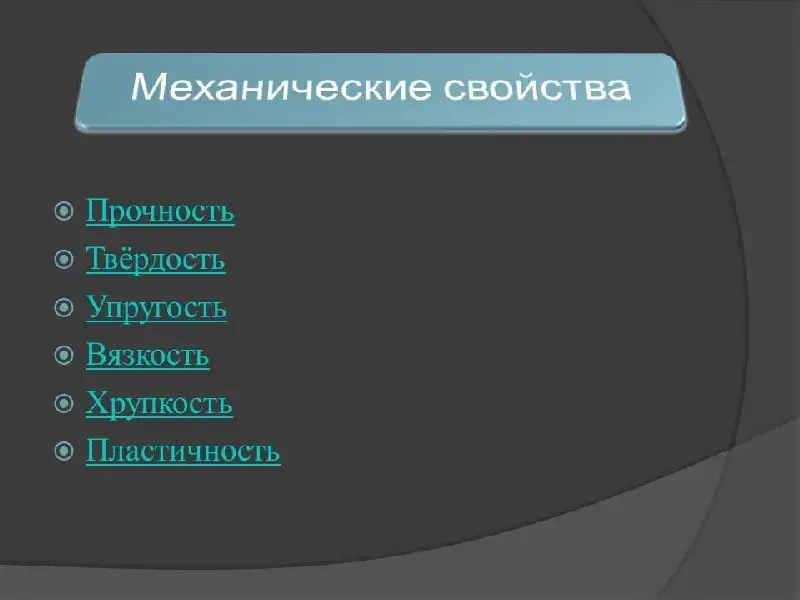 Механические свойства

Прочность
Твёрдость
Упругость
Вязкость
Хрупкость
Пластичность